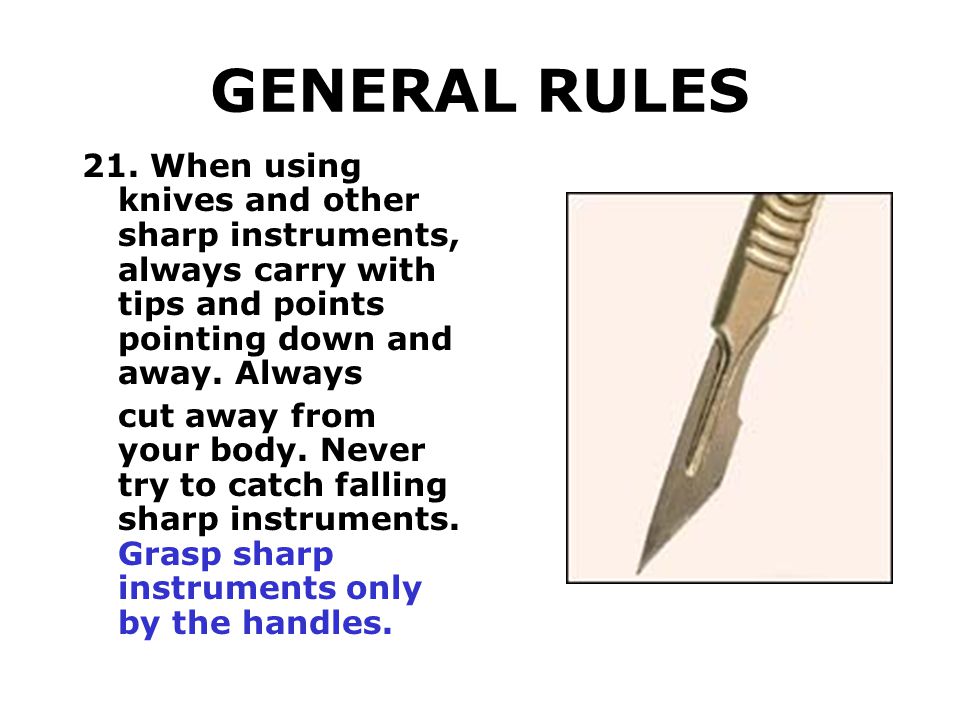 GENERAL RULES

21. When using knives and other sharp instruments, always carry with tips and points pointing down and away. Always

cut away from your body. Never try to catch falling sharp instruments. Grasp sharp instruments only by the handles.